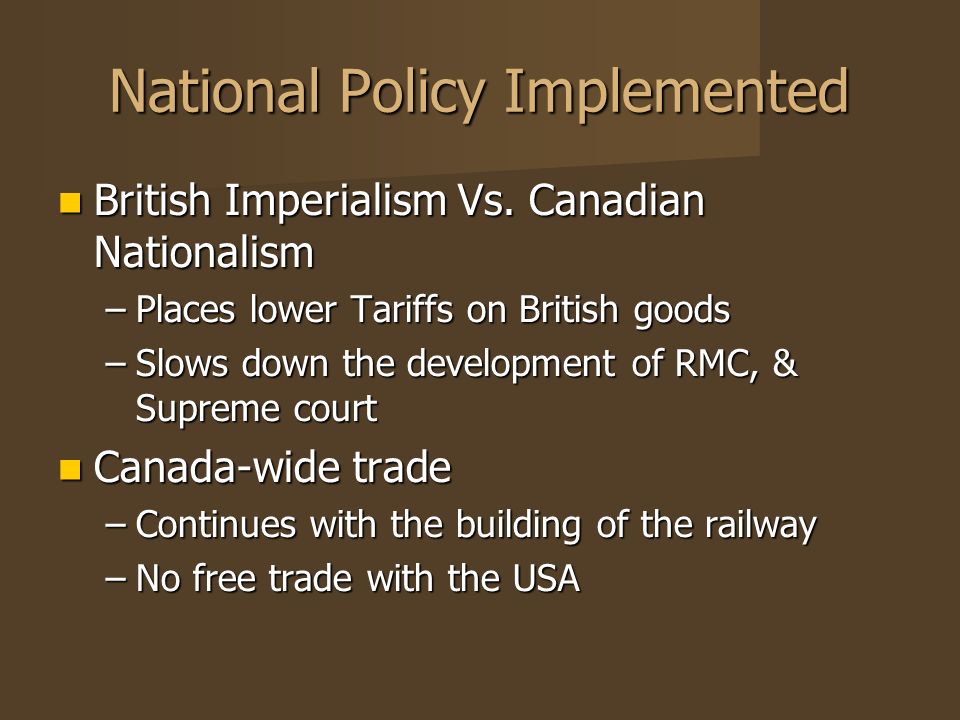 National Policy Implemented

British Imperialism Vs. Canadian Nationalism
– Places lower Tariffs on British goods
– Slows down the development of RMC, & Supreme court

Canada-wide trade
– Continues with the building of the railway
– No free trade with the USA